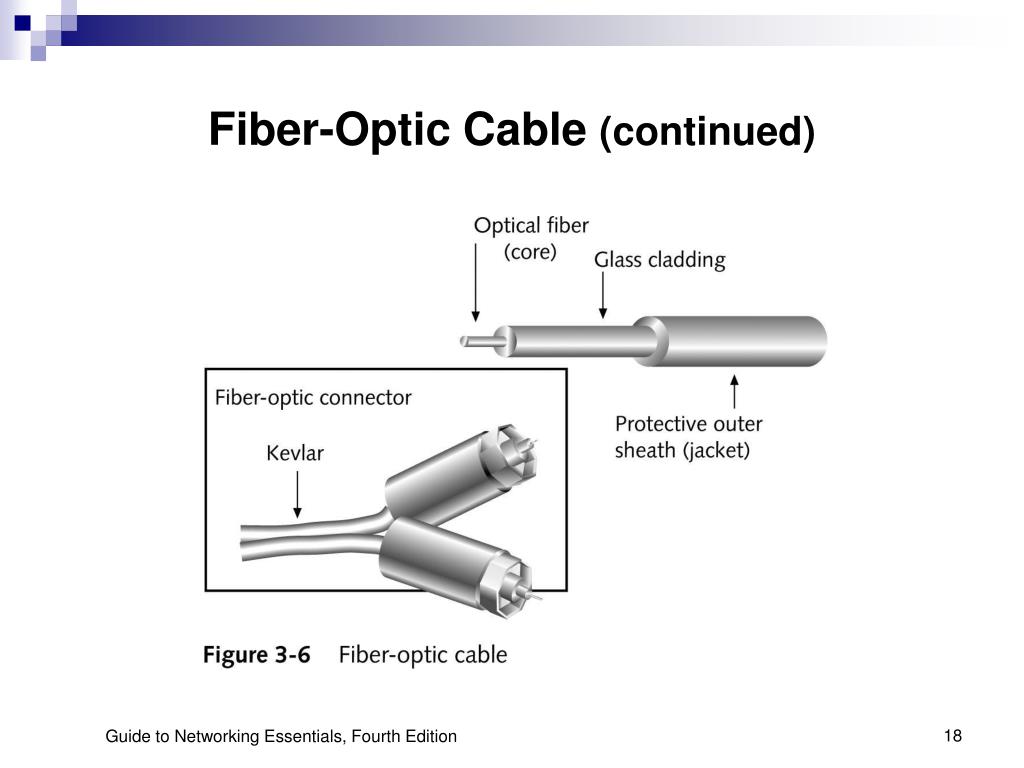 Fiber-Optic Cable (continued)

Optical fiber (core)

Glass cladding

Protective outer sheath (jacket)

Fiber-optic connector

Kevlar

Figure 3-6 Fiber-optic cable

Guide to Networking Essentials, Fourth Edition

18